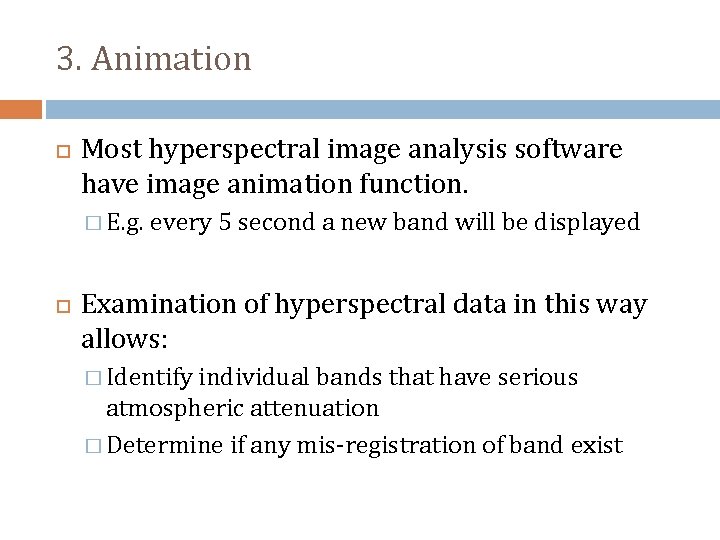 3. Animation

Most hyperspectral image analysis software have image animation function.

E.g. every 5 second a new band will be displayed

Examination of hyperspectral data in this way allows:

Identify individual bands that have serious atmospheric attenuation

Determine if any mis-registration of band exist